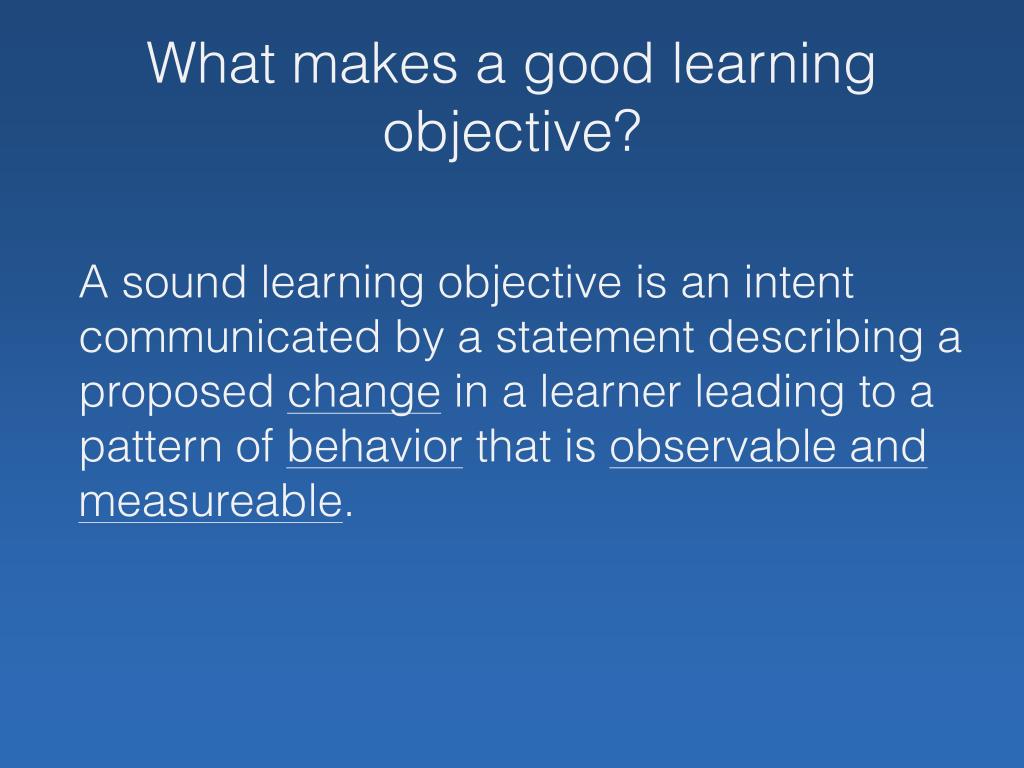 What makes a good learning objective?

A sound learning objective is an intent communicated by a statement describing a proposed change in a learner leading to a pattern of behavior that is observable and measureable.